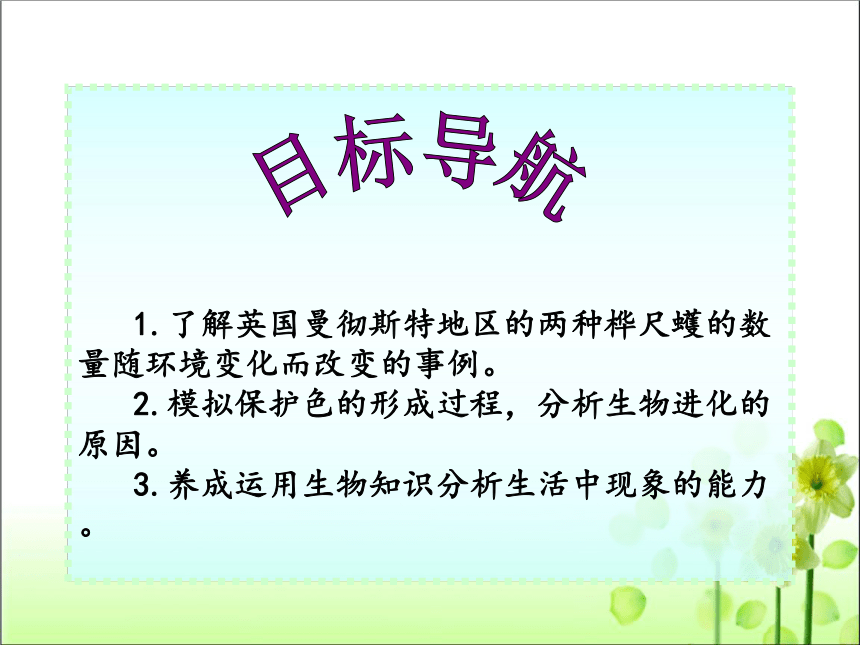 目标导航

1. 了解英国曼彻斯特地区的两种桦尺蠖的数量随环境变化而改变的事例。

2. 模拟保护色的形成过程，分析生物进化的原因。

3. 养成运用生物知识分析生活中现象的能力。